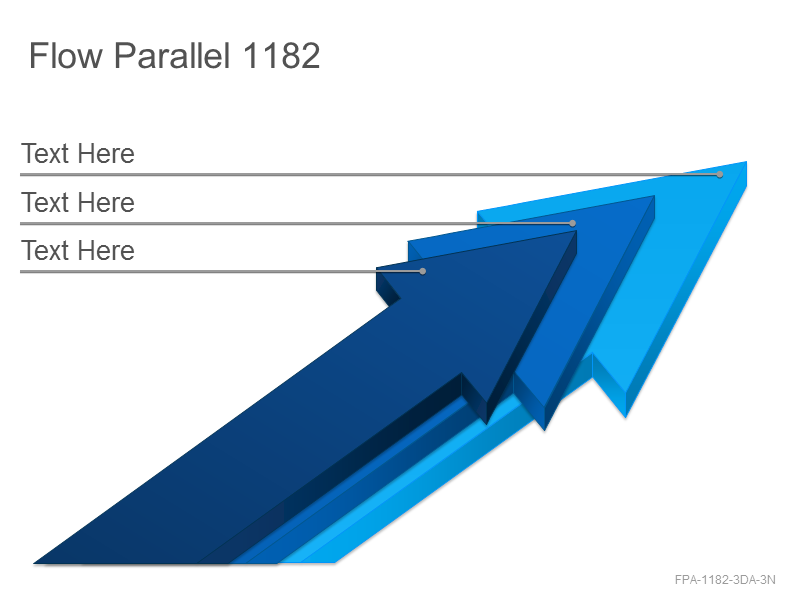 Flow Parallel 1182

Text Here

Text Here

Text Here

FPA-1182-3DA-3N